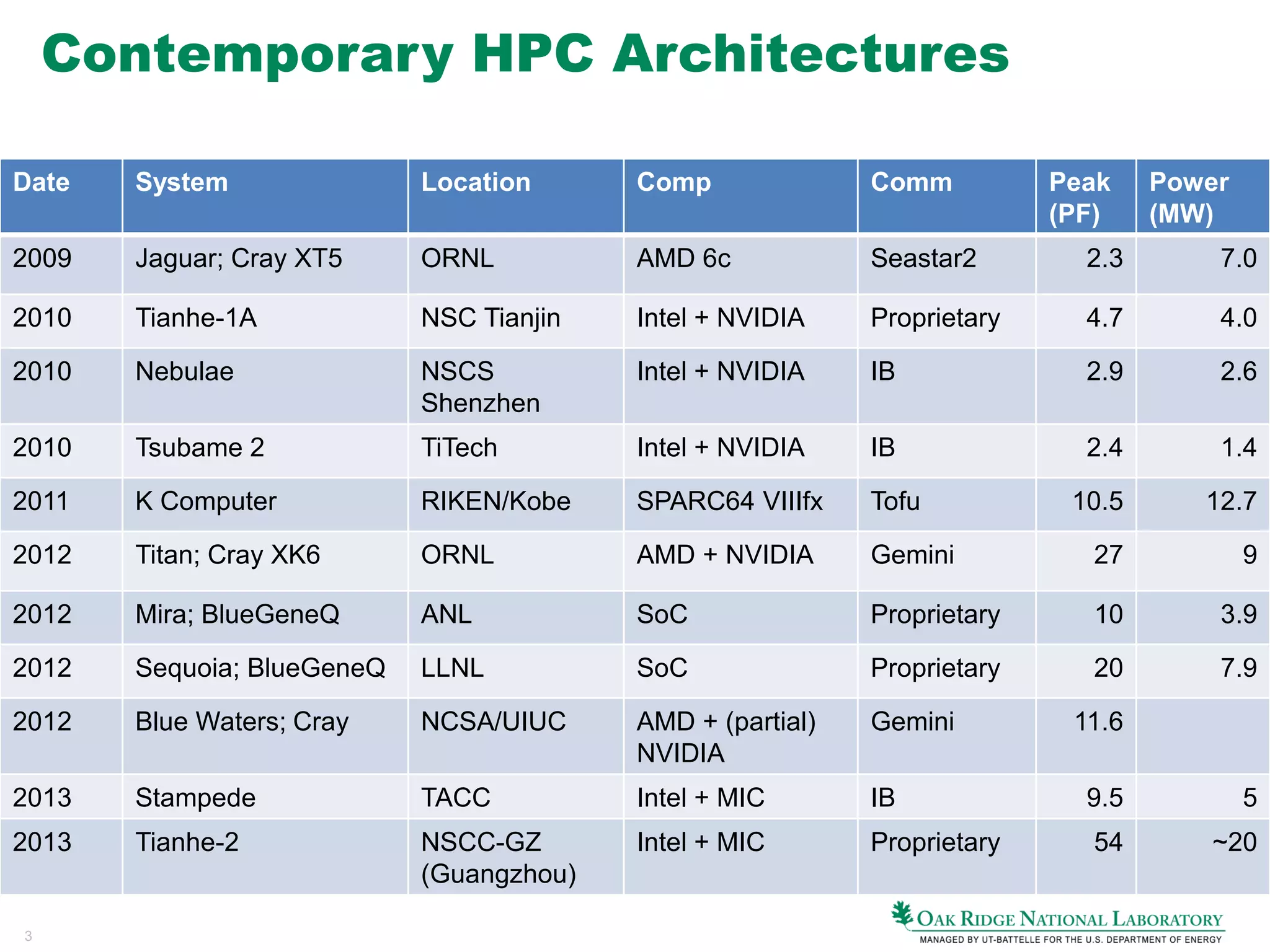 Contemporary HPC Architectures

| Date | System | Location | Comp | Comm | Peak (PF) | Power (MW) |
|---|---|---|---|---|---|---|
| 2009 | Jaguar; Cray XT5 | ORNL | AMD 6c | Seastar2 | 2.3 | 7.0 |
| 2010 | Tianhe-1A | NSC Tianjin | Intel + NVIDIA | Proprietary | 4.7 | 4.0 |
| 2010 | Nebulae | NSCS Shenzhen | Intel + NVIDIA | IB | 2.9 | 2.6 |
| 2010 | Tsubame 2 | TiTech | Intel + NVIDIA | IB | 2.4 | 1.4 |
| 2011 | K Computer | RIKEN/Kobe | SPARC64 VIIIfx | Tofu | 10.5 | 12.7 |
| 2012 | Titan; Cray XK6 | ORNL | AMD + NVIDIA | Gemini | 27 | 9 |
| 2012 | Mira; BlueGeneQ | ANL | SoC | Proprietary | 10 | 3.9 |
| 2012 | Sequoia; BlueGeneQ | LLNL | SoC | Proprietary | 20 | 7.9 |
| 2012 | Blue Waters; Cray | NCSA/UIUC | AMD + (partial) NVIDIA | Gemini | 11.6 | |
| 2013 | Stampede | TACC | Intel + MIC | IB | 9.5 | 5 |
| 2013 | Tianhe-2 | NSCC-GZ (Guangzhou) | Intel + MIC | Proprietary | 54 | ~20 |

3

OAK RIDGE NATIONAL LABORATORY
MANAGED BY UT-BATTELLE FOR THE U.S. DEPARTMENT OF ENERGY